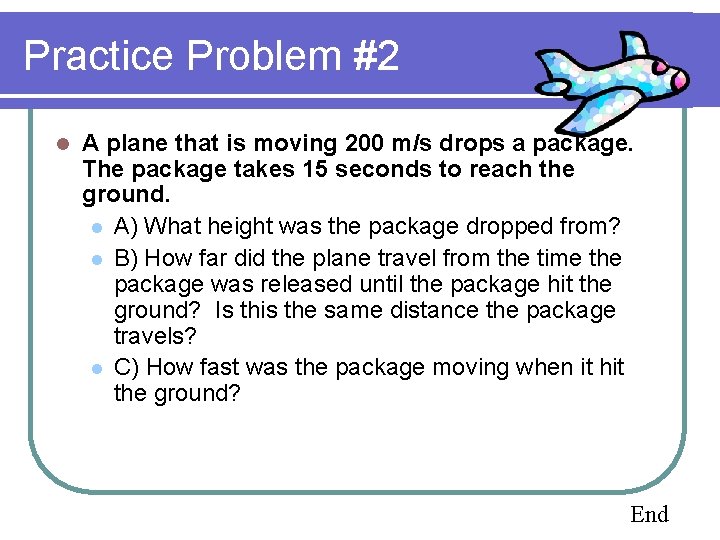 Practice Problem #2

A plane that is moving 200 m/s drops a package. The package takes 15 seconds to reach the ground.

A) What height was the package dropped from?

B) How far did the plane travel from the time the package was released until the package hit the ground? Is this the same distance the package travels?

C) How fast was the package moving when it hit the ground?

End